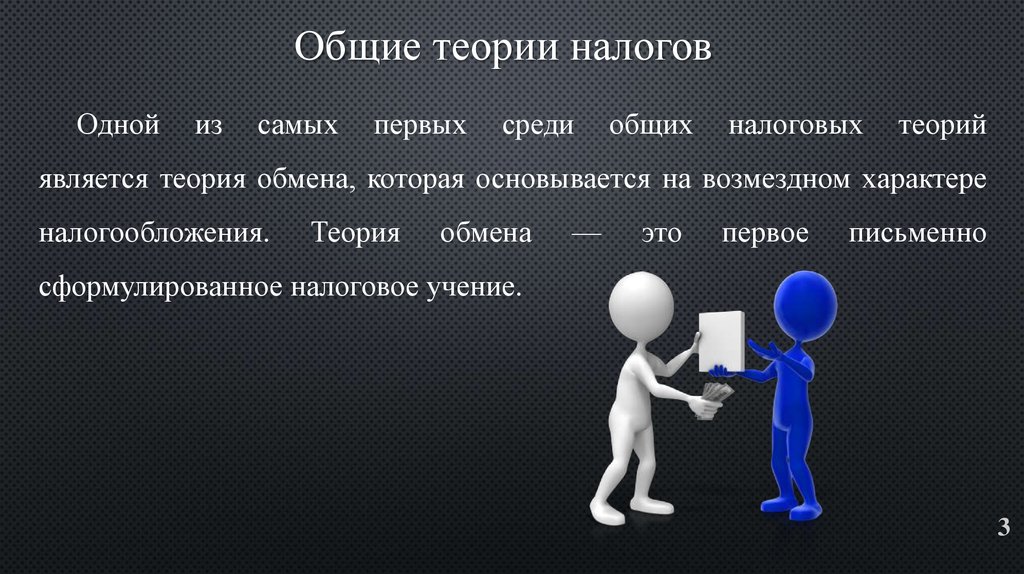 Общие теории налогов

Одной из самых первых среди общих налоговых теорий является теория обмена, которая основывается на возмездном характере налогообложения. Теория обмена — это первое письменно сформулированное налоговое учение.

3